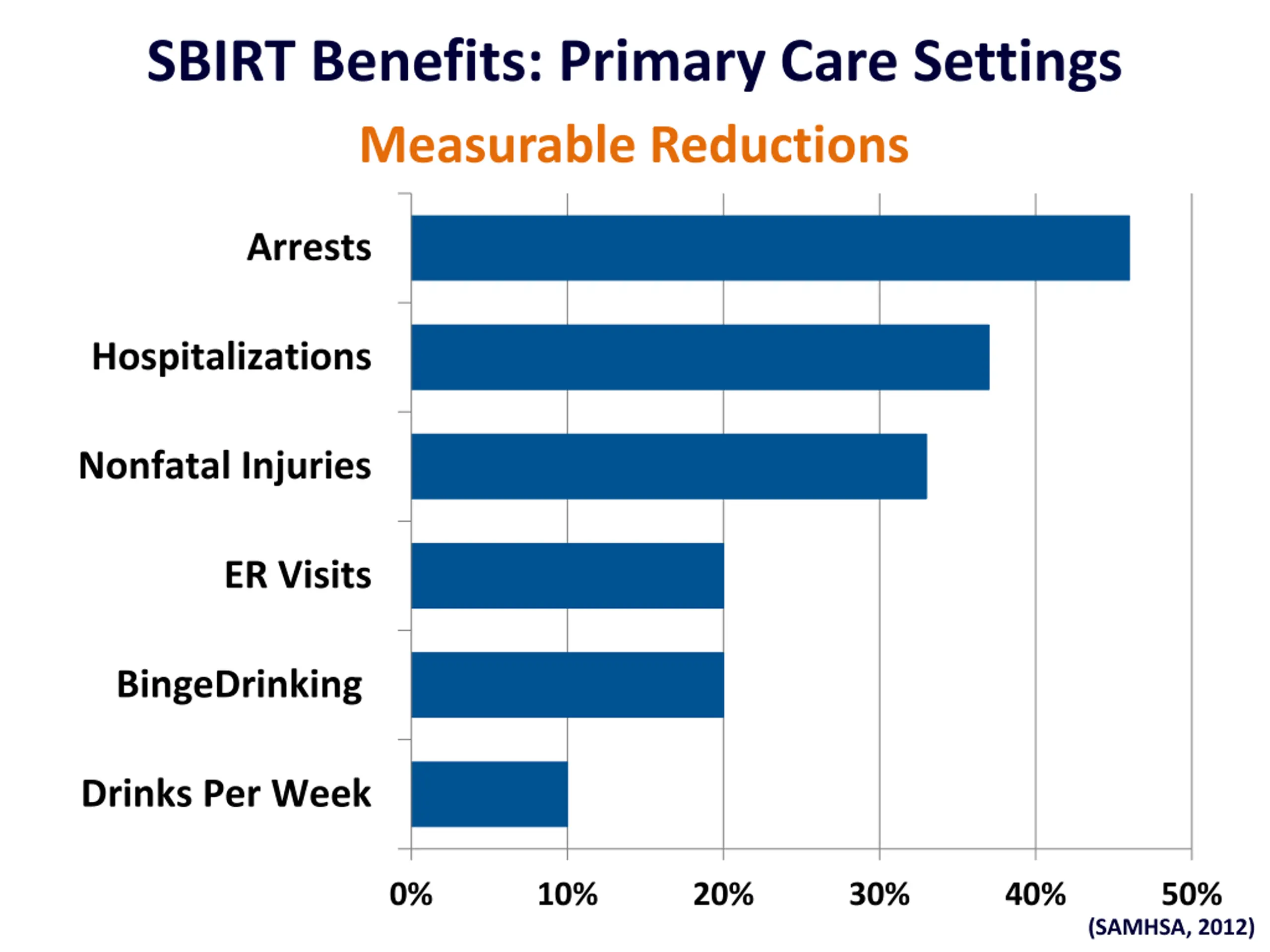 SBIRT Benefits: Primary Care Settings

Measurable Reductions

Arrests
Hospitalizations
Nonfatal Injuries
ER Visits
BingeDrinking
Drinks Per Week

0%
10%
20%
30%
40%
50%

(SAMHSA, 2012)